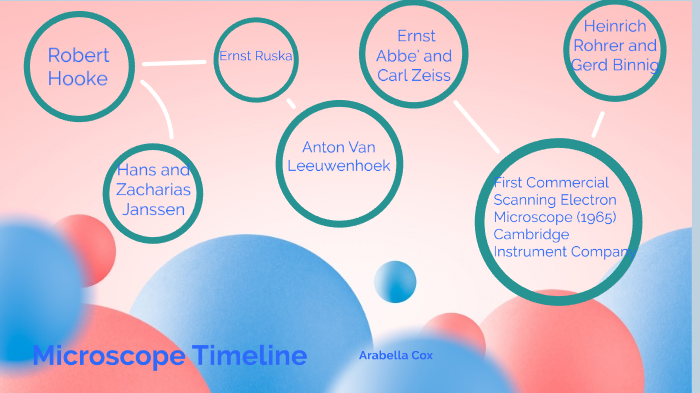 Robert Hooke

Ernst Ruska

Ernst Abbe' and Carl Zeiss

Heinrich Rohrer and Gerd Binnig

Hans and Zacharias Janssen

Anton Van Leeuwenhoek

First Commercial Scanning Electron Microscope (1965) Cambridge Instrument Company

Microscope Timeline

Arabella Cox